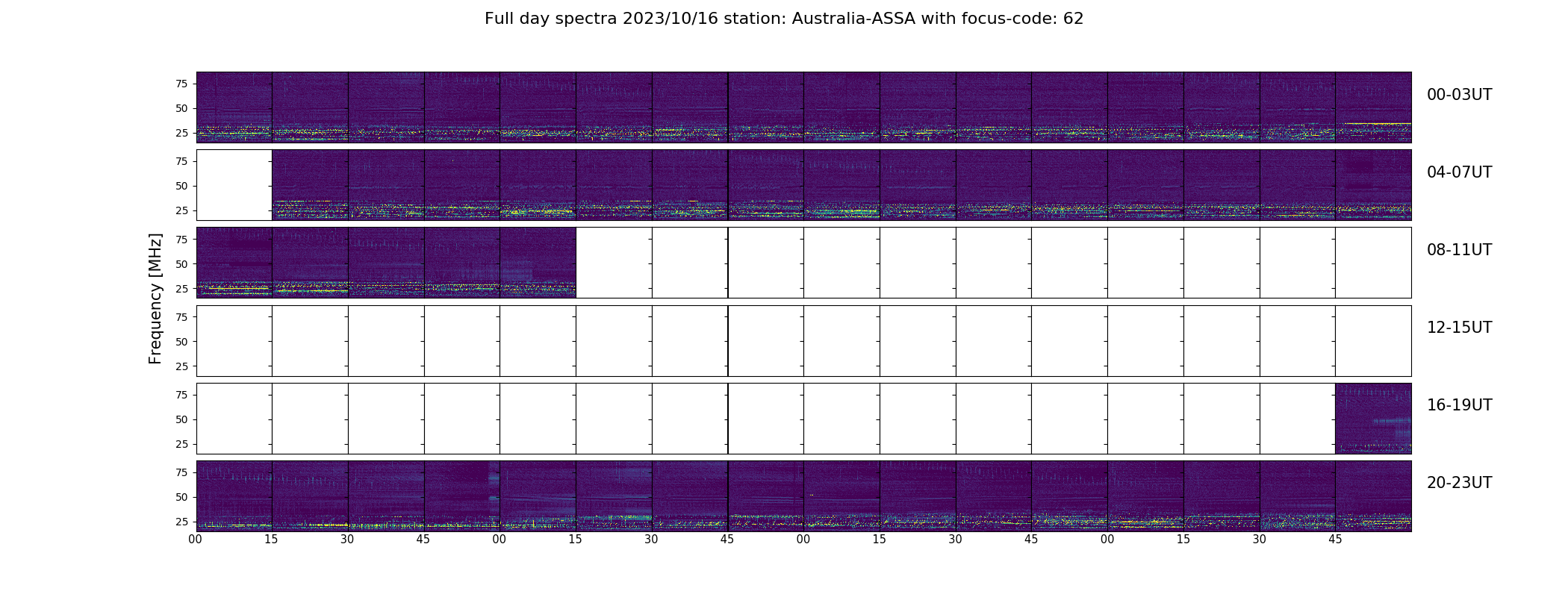 Full day spectra 2023/10/16 station: Australia-ASSA with focus-code: 62

Frequency [MHz]

75
50
25

00-03UT

75
50
25

04-07UT

75
50
25

08-11UT

75
50
25

12-15UT

75
50
25

16-19UT

75
50
25

20-23UT

00 15 30 45 00 15 30 45 00 15 30 45 00 15 30 45